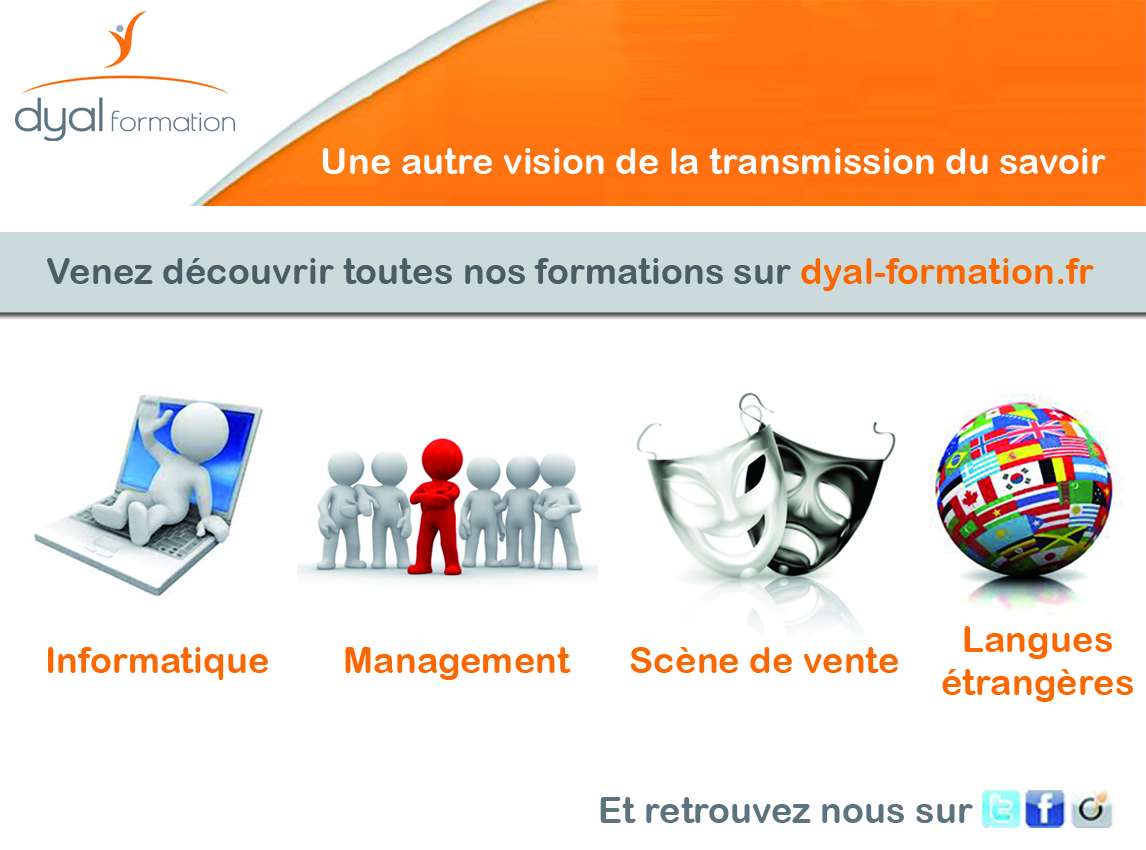 dyal formation

Une autre vision de la transmission du savoir

Venez découvrir toutes nos formations sur dyal-formation.fr

Informatique

Management

Scène de vente

Langues étrangères

Et retrouvez nous sur